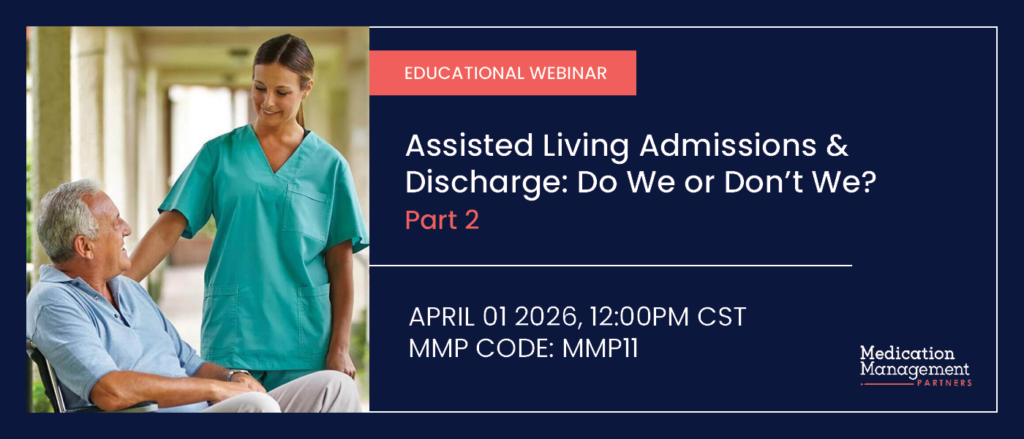 EDUCATIONAL WEBINAR

Assisted Living Admissions & Discharge: Do We or Don't We?
Part 2

APRIL 01 2026, 12:00PM CST
MMP CODE: MMP11

Medication Management PARTNERS